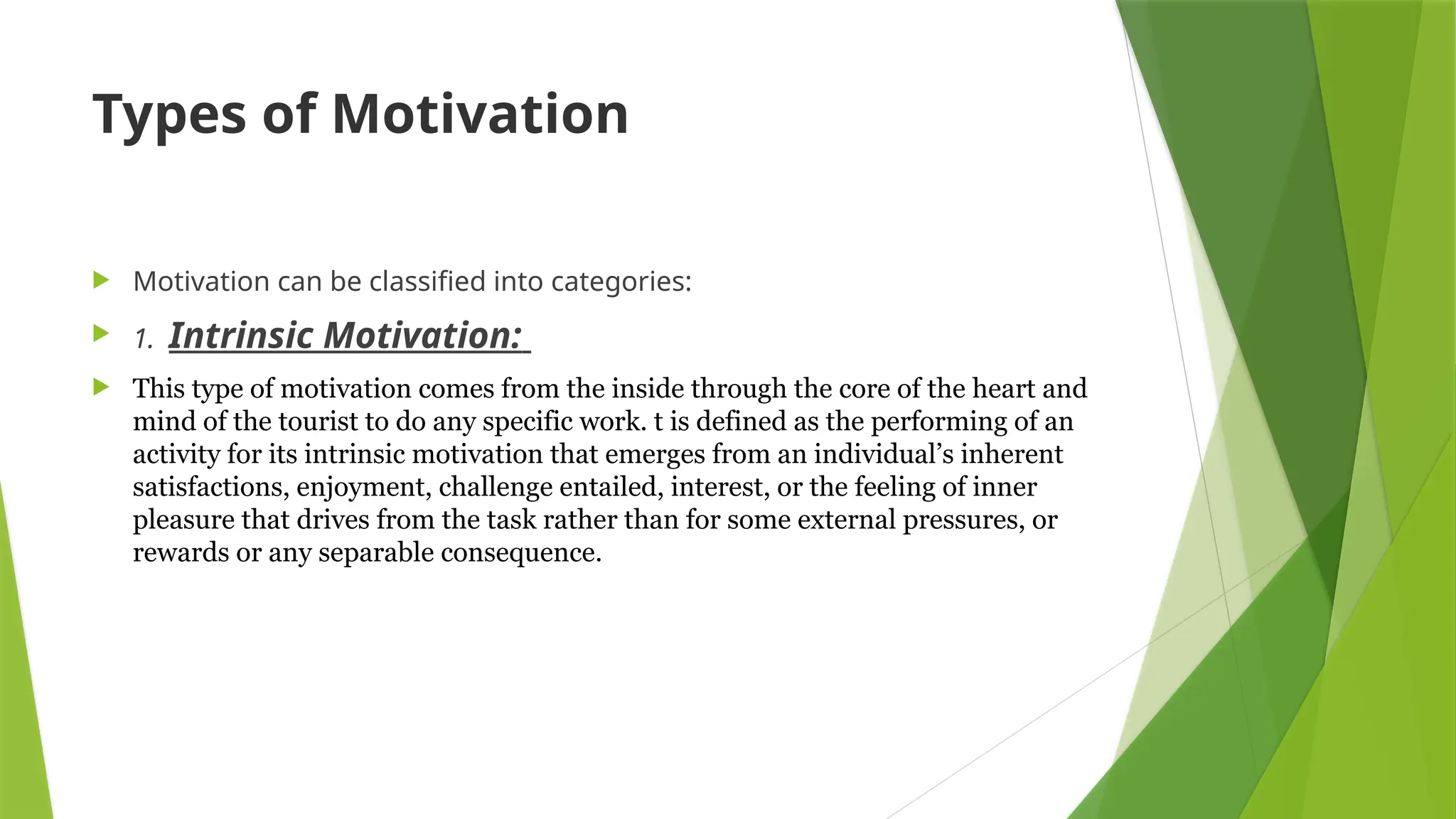 Types of Motivation

Motivation can be classified into categories:

1. Intrinsic Motivation:

This type of motivation comes from the inside through the core of the heart and mind of the tourist to do any specific work. t is defined as the performing of an activity for its intrinsic motivation that emerges from an individual's inherent satisfactions, enjoyment, challenge entailed, interest, or the feeling of inner pleasure that drives from the task rather than for some external pressures, or rewards or any separable consequence.